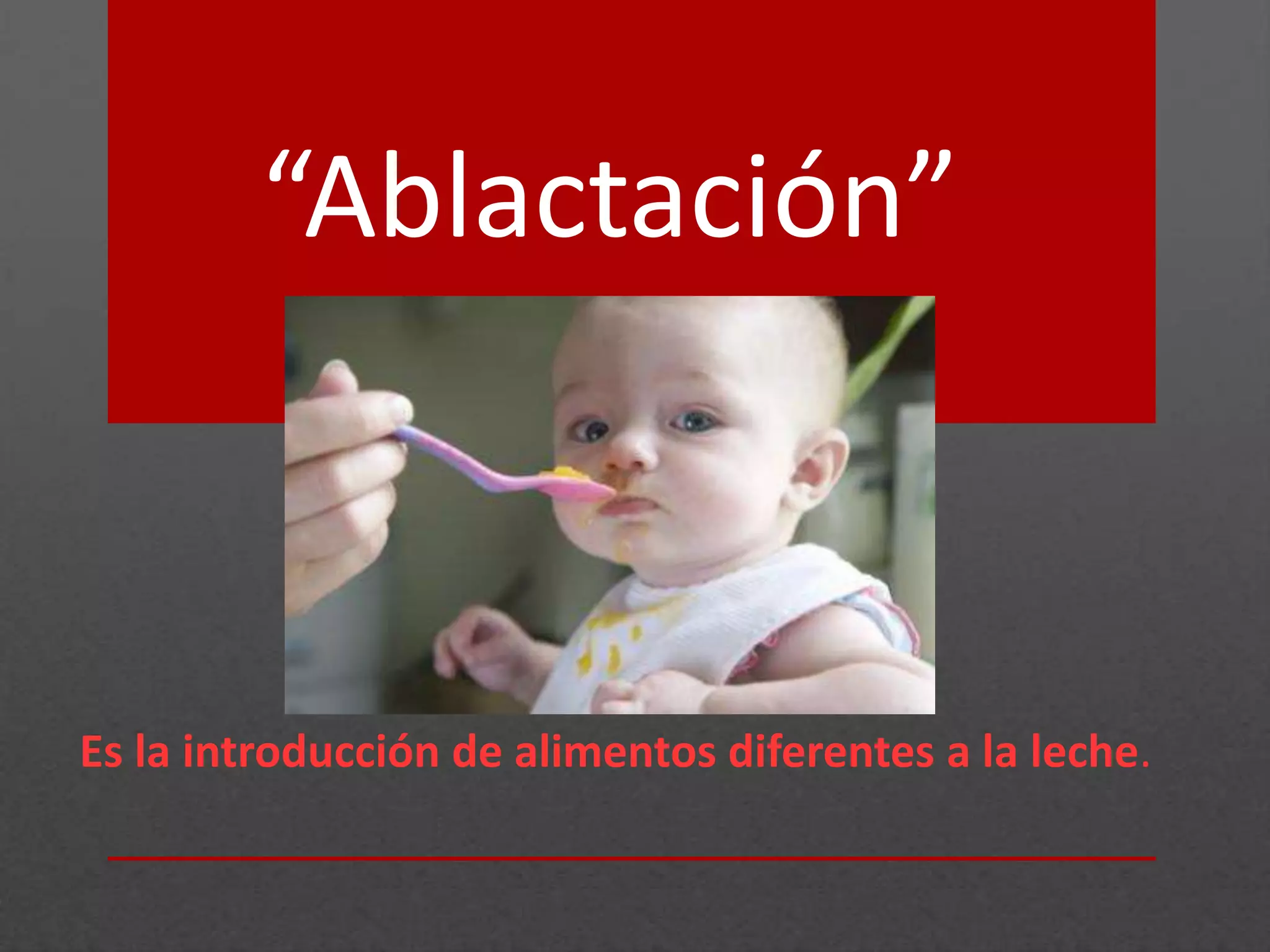 “Ablactación”

Es la introducción de alimentos diferentes a la leche.